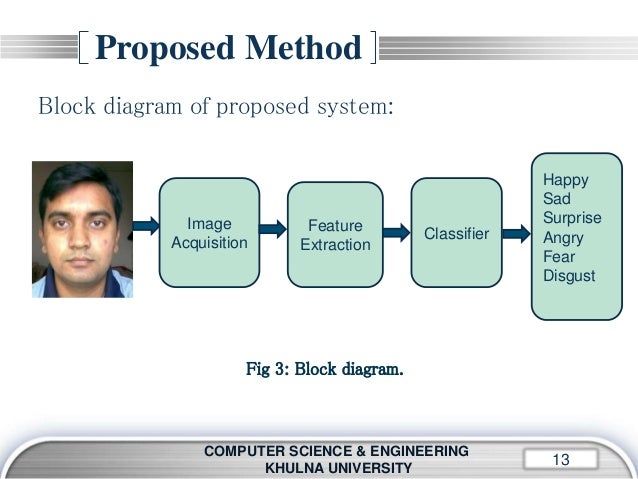 Proposed Method

Block diagram of proposed system:

Image Acquisition

Feature Extraction

Classifier

Happy
Sad
Surprise
Angry
Fear
Disgust

Fig 3: Block diagram.

COMPUTER SCIENCE & ENGINEERING
KHULNA UNIVERSITY

13